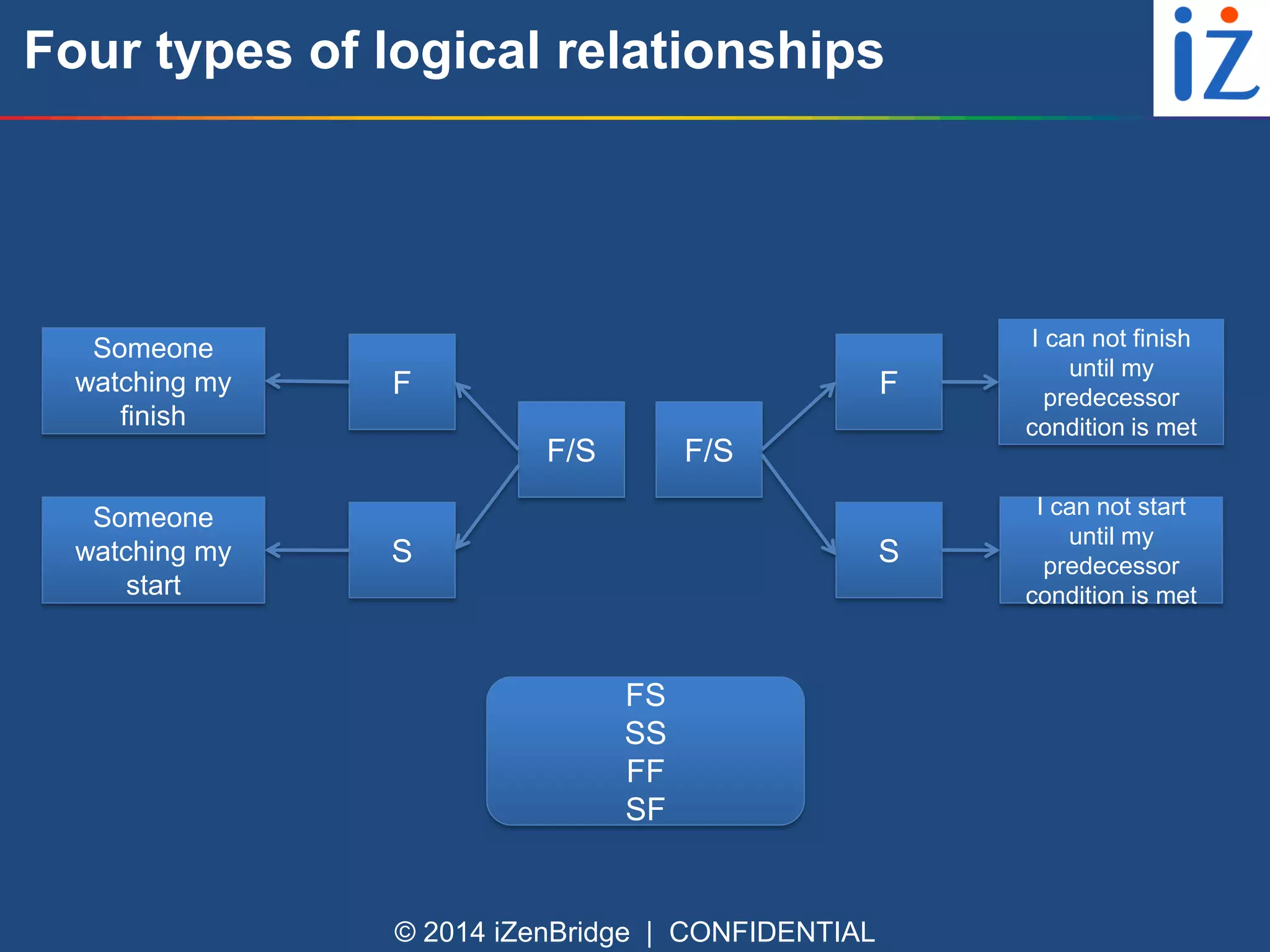 Four types of logical relationships

iZ

Someone watching my finish

F

Someone watching my start

S

F/S

F/S

F

I can not finish until my predecessor condition is met

S

I can not start until my predecessor condition is met

FS
SS
FF
SF

© 2014 iZenBridge | CONFIDENTIAL